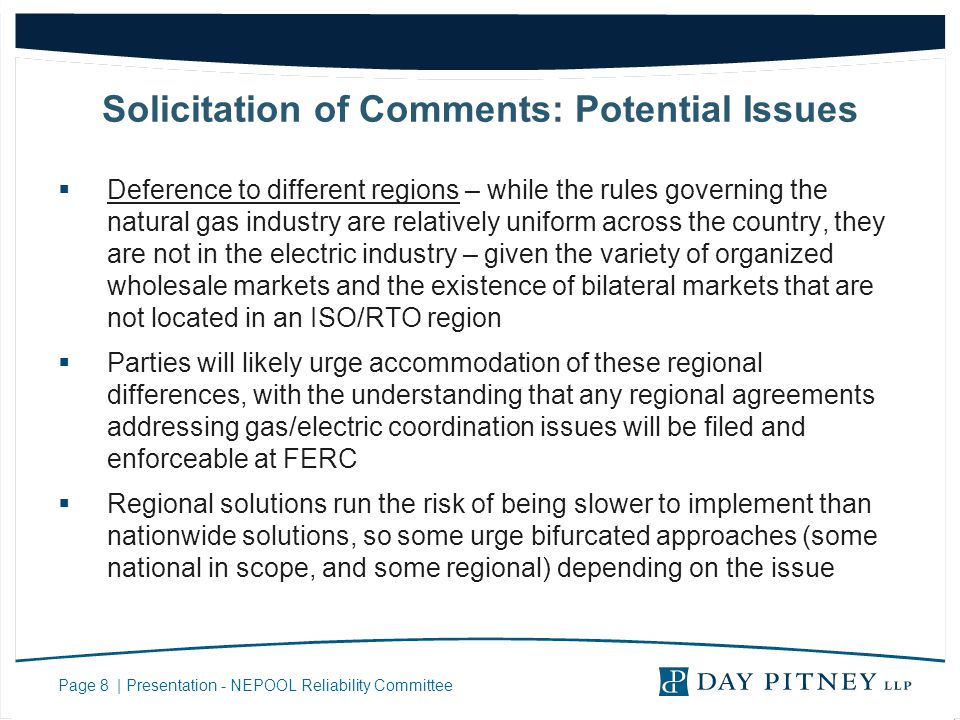 Solicitation of Comments: Potential Issues

▪ Deference to different regions – while the rules governing the natural gas industry are relatively uniform across the country, they are not in the electric industry – given the variety of organized wholesale markets and the existence of bilateral markets that are not located in an ISO/RTO region

▪ Parties will likely urge accommodation of these regional differences, with the understanding that any regional agreements addressing gas/electric coordination issues will be filed and enforceable at FERC

▪ Regional solutions run the risk of being slower to implement than nationwide solutions, so some urge bifurcated approaches (some national in scope, and some regional) depending on the issue

Page 8 | Presentation - NEPOOL Reliability Committee

DP DAY PITNEY LLP